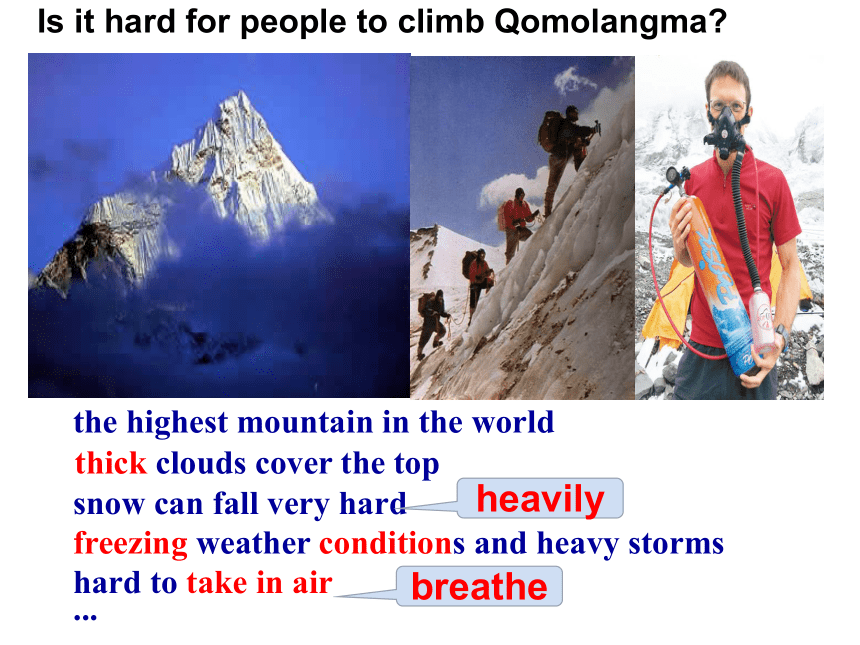 Is it hard for people to climb Qomolangma?

the highest mountain in the world
thick clouds cover the top
snow can fall very hard
heavily
freezing weather conditions and heavy storms
hard to take in air
breathe
...